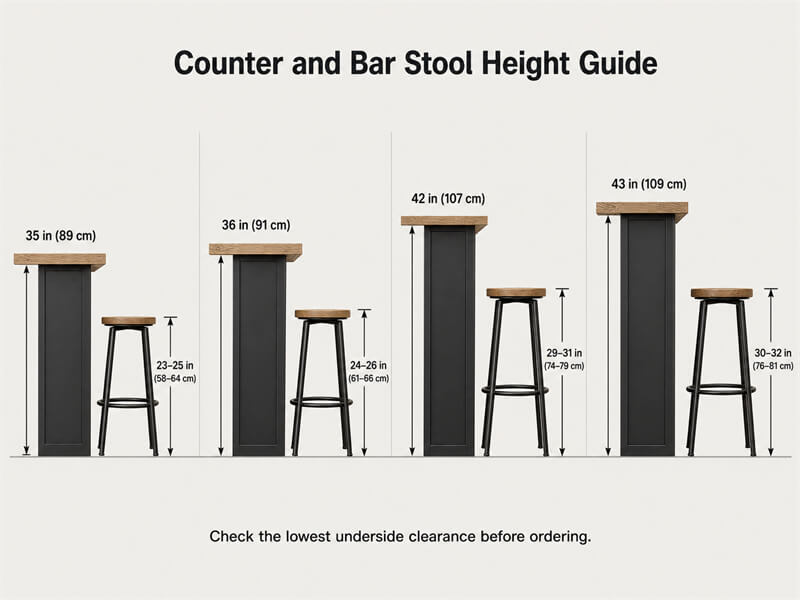 Counter and Bar Stool Height Guide

35 in (89 cm)

23–25 in
(58–64 cm)

36 in (91 cm)

24–26 in
(61–66 cm)

42 in (107 cm)

29–31 in
(74–79 cm)

43 in (109 cm)

30–32 in
(76–81 cm)

Check the lowest underside clearance before ordering.